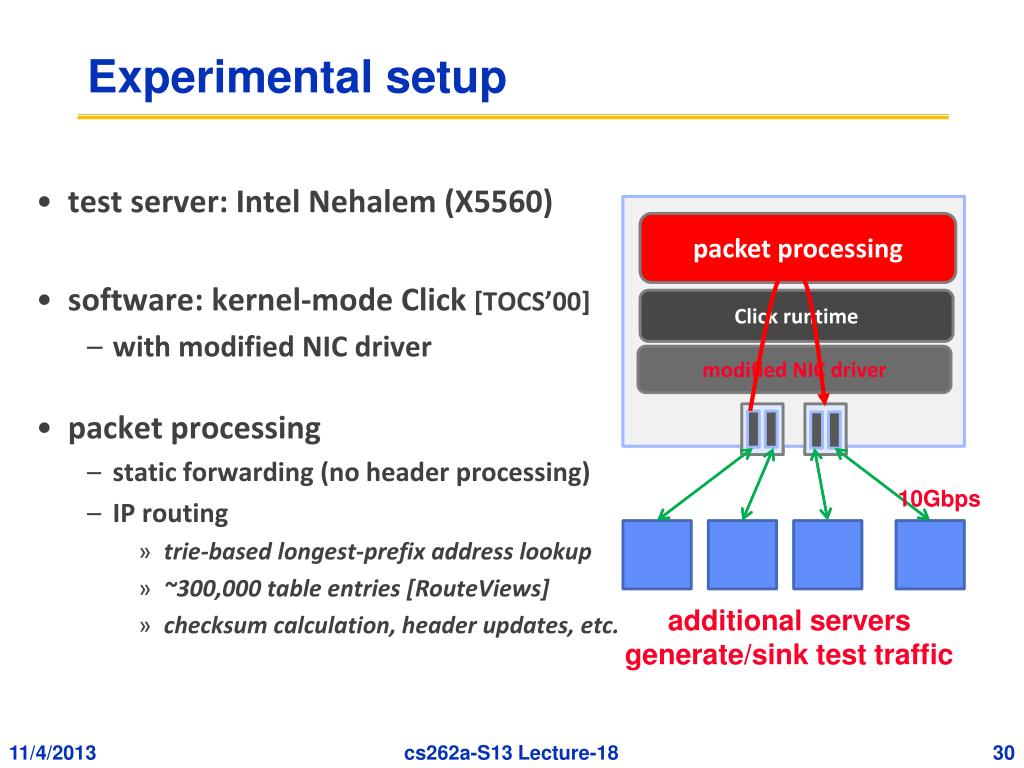 Experimental setup

• test server: Intel Nehalem (X5560)

• software: kernel-mode Click [TOCS'00]
– with modified NIC driver

• packet processing
– static forwarding (no header processing)
– IP routing
» trie-based longest-prefix address lookup
» ~300,000 table entries [RouteViews]
» checksum calculation, header updates, etc.

packet processing

Click runtime

modified NIC driver

10Gbps

additional servers generate/sink test traffic

11/4/2013

cs262a-S13 Lecture-18

30